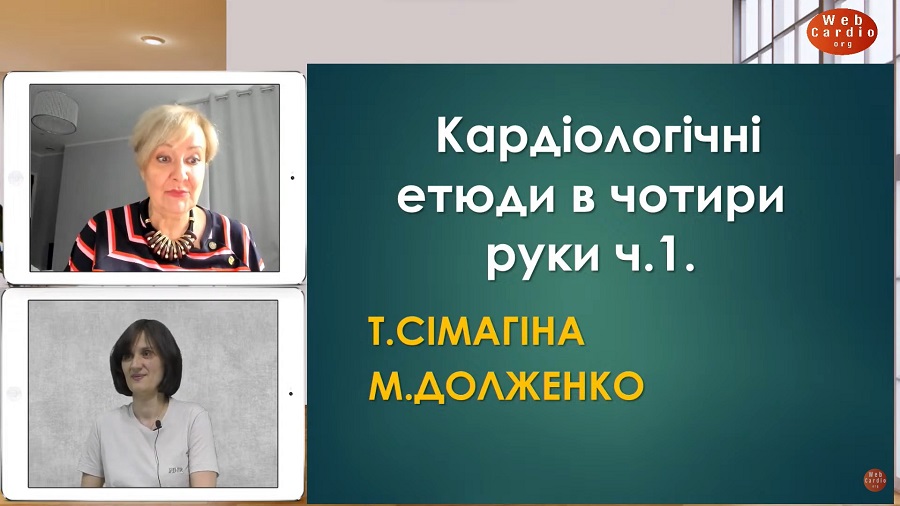 Web Cardio org

Кардіологічні етюди в чотири руки ч.1.

Т.СІМАГІНА
М.ДОЛЖЕНКО

Web Cardio org